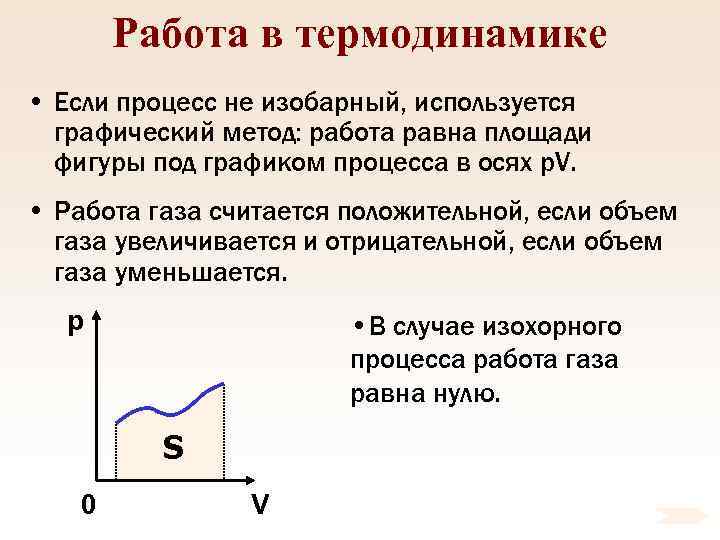 Работа в термодинамике

• Если процесс не изобарный, используется графический метод: работа равна площади фигуры под графиком процесса в осях pV.

• Работа газа считается положительной, если объем газа увеличивается и отрицательной, если объем газа уменьшается.

p

S

0

V

• В случае изохорного процесса работа газа равна нулю.